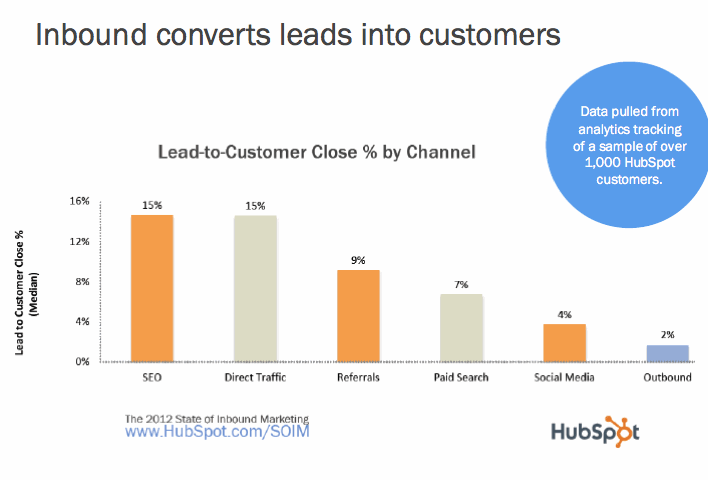 Inbound converts leads into customers

Data pulled from analytics tracking of a sample of over 1,000 HubSpot customers.

Lead-to-Customer Close % by Channel

Lead to Customer Close % (Median)

16%
12%
8%
4%
0%

15%
15%
9%
7%
4%
2%

SEO
Direct Traffic
Referrals
Paid Search
Social Media
Outbound

The 2012 State of Inbound Marketing
www.HubSpot.com/SOIM

HubSpot